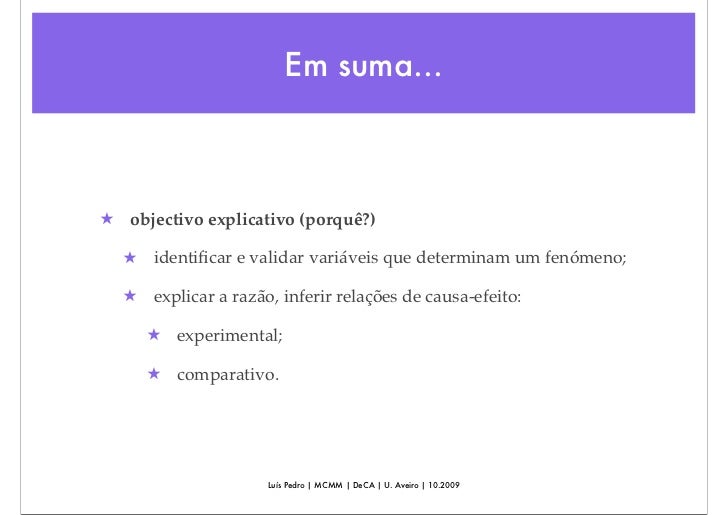 Em suma...

★ objectivo explicativo (porquê?)

★ identificar e validar variáveis que determinam um fenómeno;

★ explicar a razão, inferir relações de causa-efeito:

★ experimental;

★ comparativo.

Luís Pedro | MCMM | DeCA | U. Aveiro | 10.2009